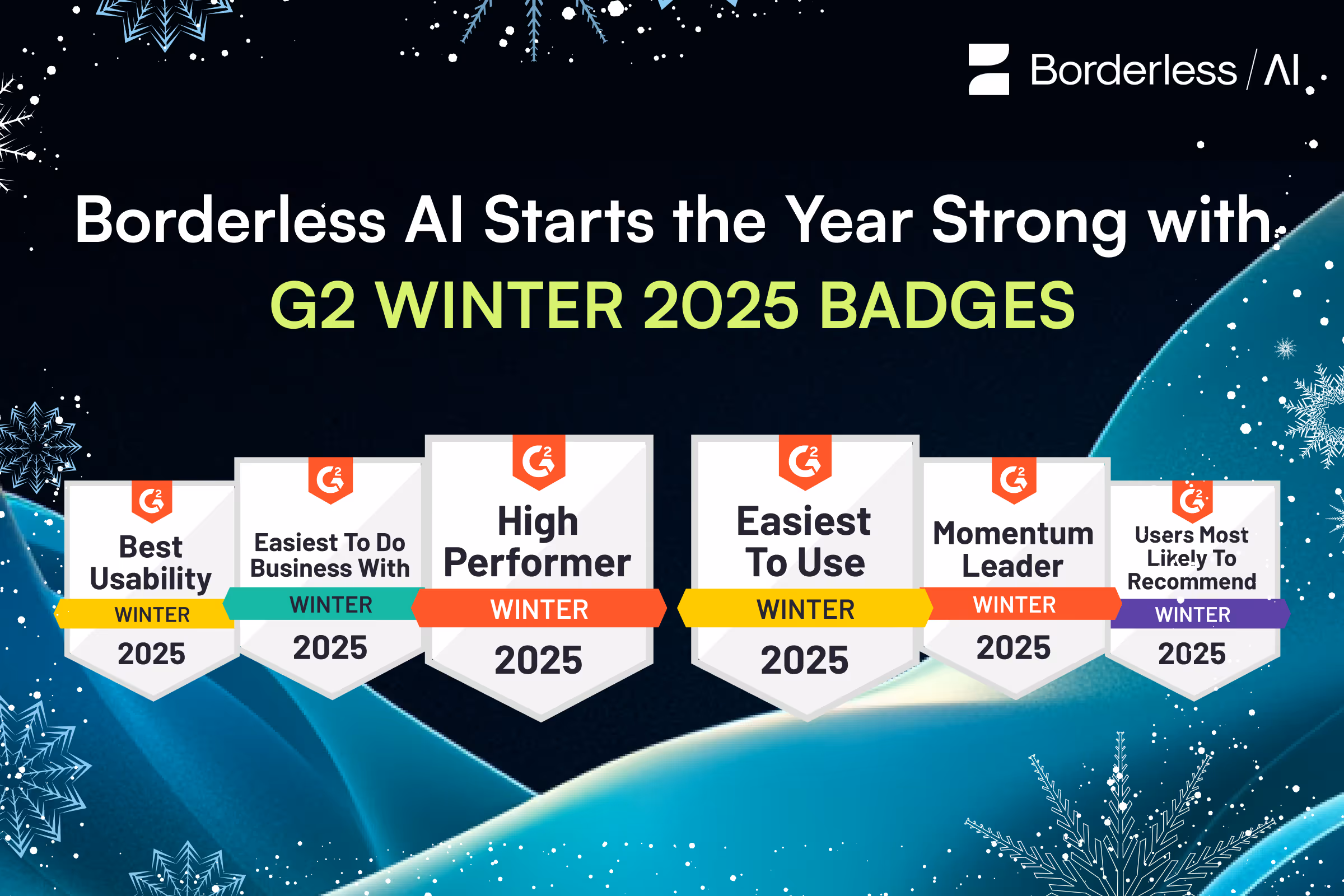 Borderless / AI

Borderless AI Starts the Year Strong with G2 WINTER 2025 BADGES

G2
Best Usability
WINTER
2025

G2
Easiest To Do Business With
WINTER
2025

G2
High Performer
WINTER
2025

G2
Easiest To Use
WINTER
2025

G2
Momentum Leader
WINTER
2025

G2
Users Most Likely To Recommend
WINTER
2025